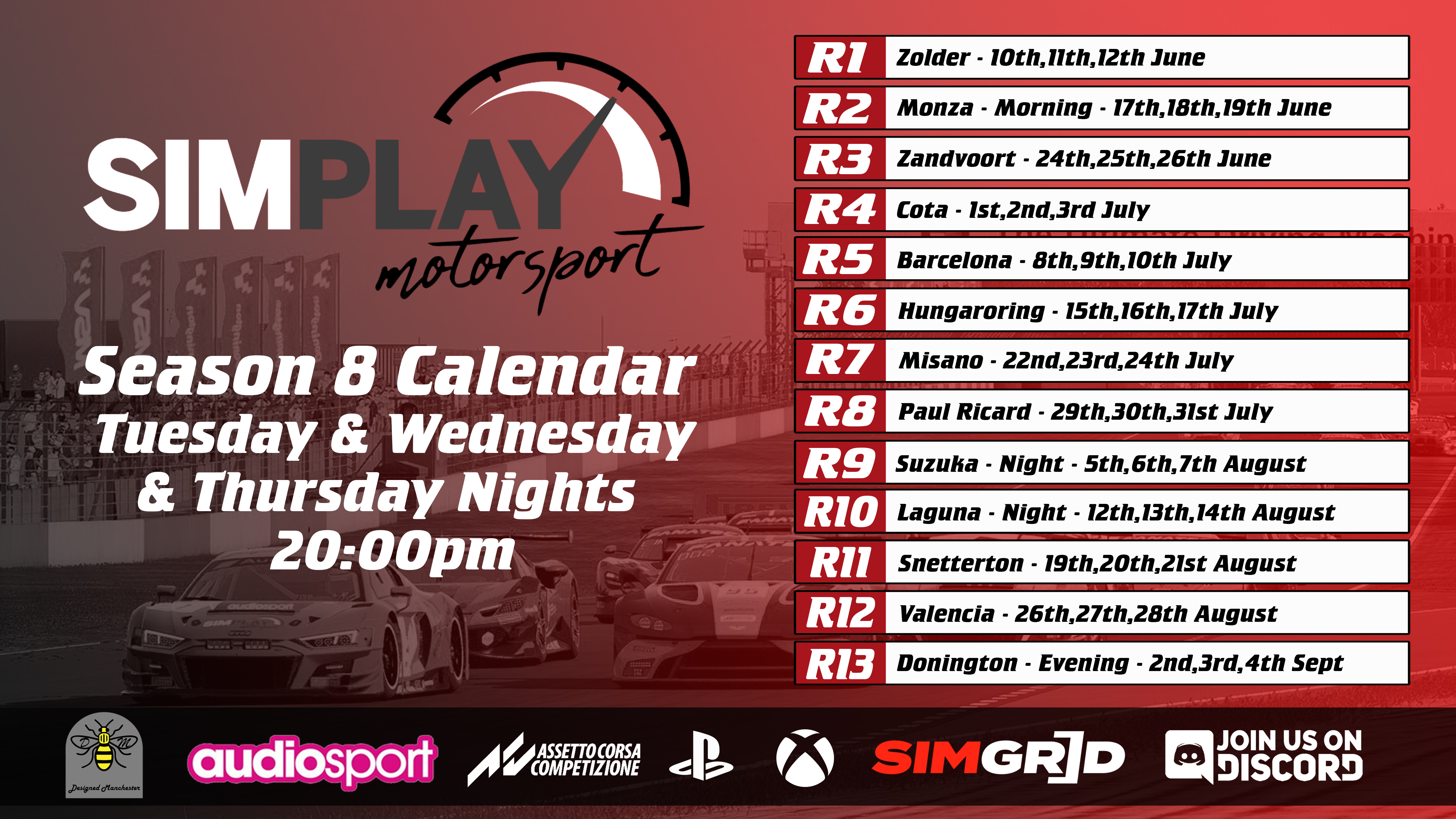 SIMPLAY motorsport

Season 8 Calendar
Tuesday & Wednesday & Thursday Nights
20:00pm

| R1 | Zolder - 10th,11th,12th June |
|---|---|
| R2 | Monza - Morning - 17th,18th,19th June |
| R3 | Zandvoort - 24th,25th,26th June |
| R4 | Cota - 1st,2nd,3rd July |
| R5 | Barcelona - 8th,9th,10th July |
| R6 | Hungaroring - 15th,16th,17th July |
| R7 | Misano - 22nd,23rd,24th July |
| R8 | Paul Ricard - 29th,30th,31st July |
| R9 | Suzuka - Night - 5th,6th,7th August |
| R10 | Laguna - Night - 12th,13th,14th August |
| R11 | Snetterton - 19th,20th,21st August |
| R12 | Valencia - 26th,27th,28th August |
| R13 | Donington - Evening - 2nd,3rd,4th Sept |

D M Designed Manchester
audiosport
ASSETTO CORSA COMPETIZIONE
SIMGRID
JOIN US ON DISCORD